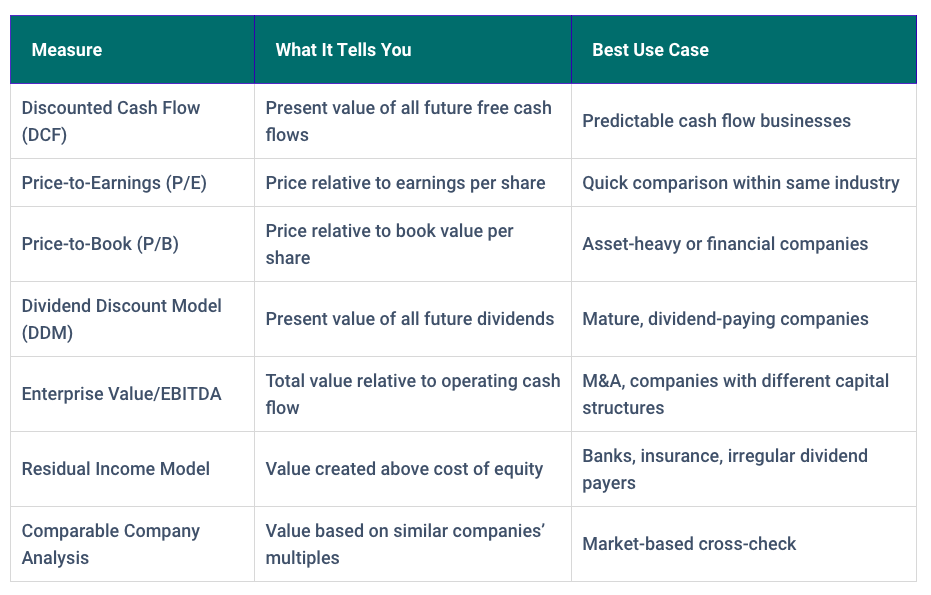 | Measure | What It Tells You | Best Use Case |
|---|---|---|
| Discounted Cash Flow (DCF) | Present value of all future free cash flows | Predictable cash flow businesses |
| Price-to-Earnings (P/E) | Price relative to earnings per share | Quick comparison within same industry |
| Price-to-Book (P/B) | Price relative to book value per share | Asset-heavy or financial companies |
| Dividend Discount Model (DDM) | Present value of all future dividends | Mature, dividend-paying companies |
| Enterprise Value/EBITDA | Total value relative to operating cash flow | M&A, companies with different capital structures |
| Residual Income Model | Value created above cost of equity | Banks, insurance, irregular dividend payers |
| Comparable Company Analysis | Value based on similar companies' multiples | Market-based cross-check |